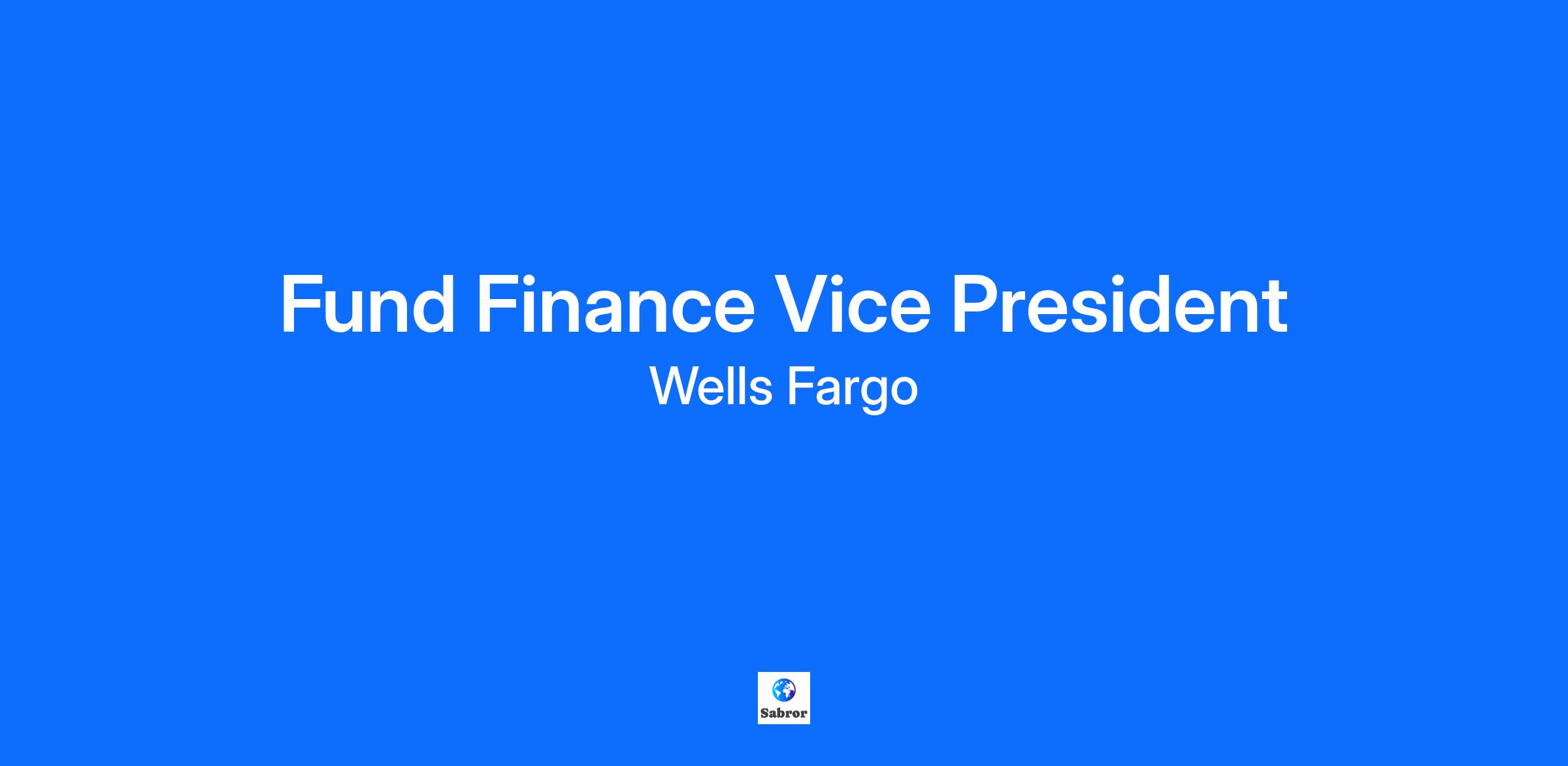 Fund Finance Vice President

Wells Fargo

Sabror